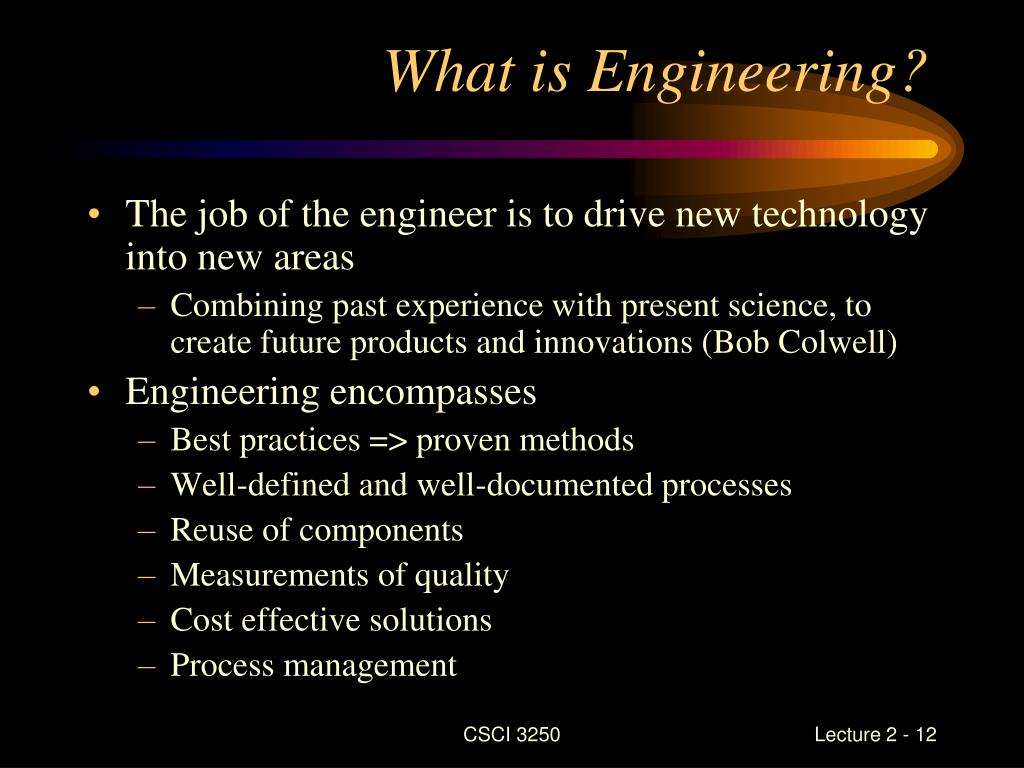 What is Engineering?

• The job of the engineer is to drive new technology into new areas
 – Combining past experience with present science, to create future products and innovations (Bob Colwell)
• Engineering encompasses
 – Best practices => proven methods
 – Well-defined and well-documented processes
 – Reuse of components
 – Measurements of quality
 – Cost effective solutions
 – Process management

CSCI 3250

Lecture 2 - 12